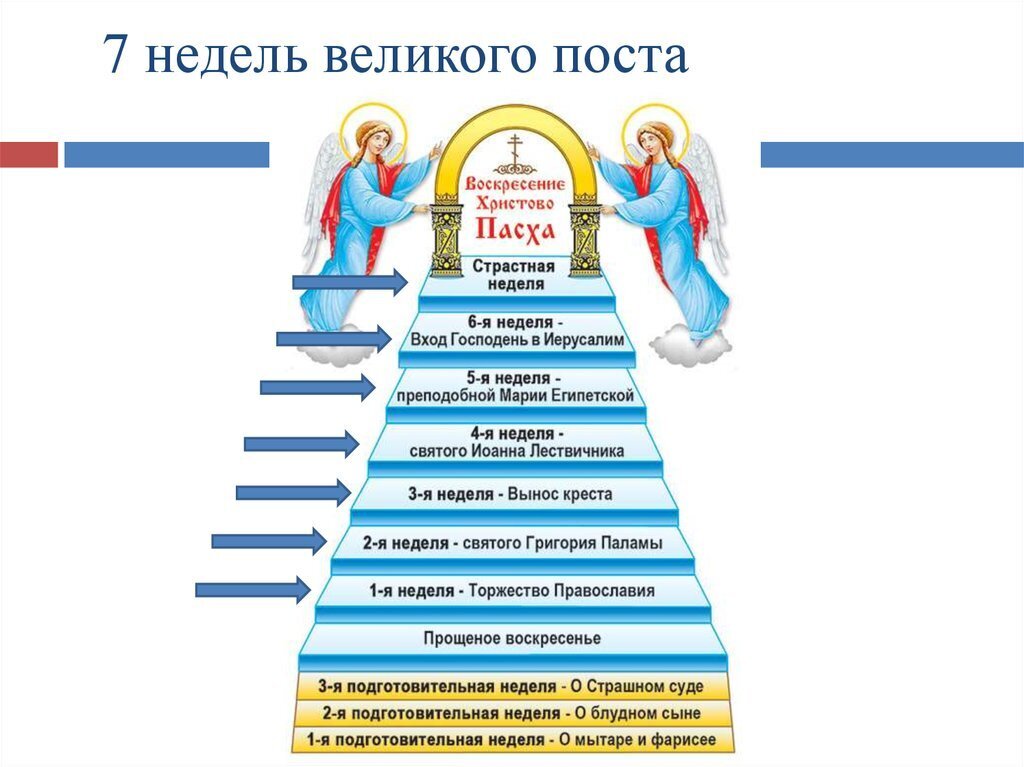 7 недель великого поста

Воскресение Христово
Пасха

Страстная неделя

6-я неделя - Вход Господень в Иерусалим

5-я неделя - преподобной Марии Египетской

4-я неделя - святого Иоанна Лествичника

3-я неделя - Вынос креста

2-я неделя - святого Григория Паламы

1-я неделя - Торжество Православия

Прощеное воскресенье

3-я подготовительная неделя - О Страшном суде

2-я подготовительная неделя - О блудном сыне

1-я подготовительная неделя - О мытаре и фарисее